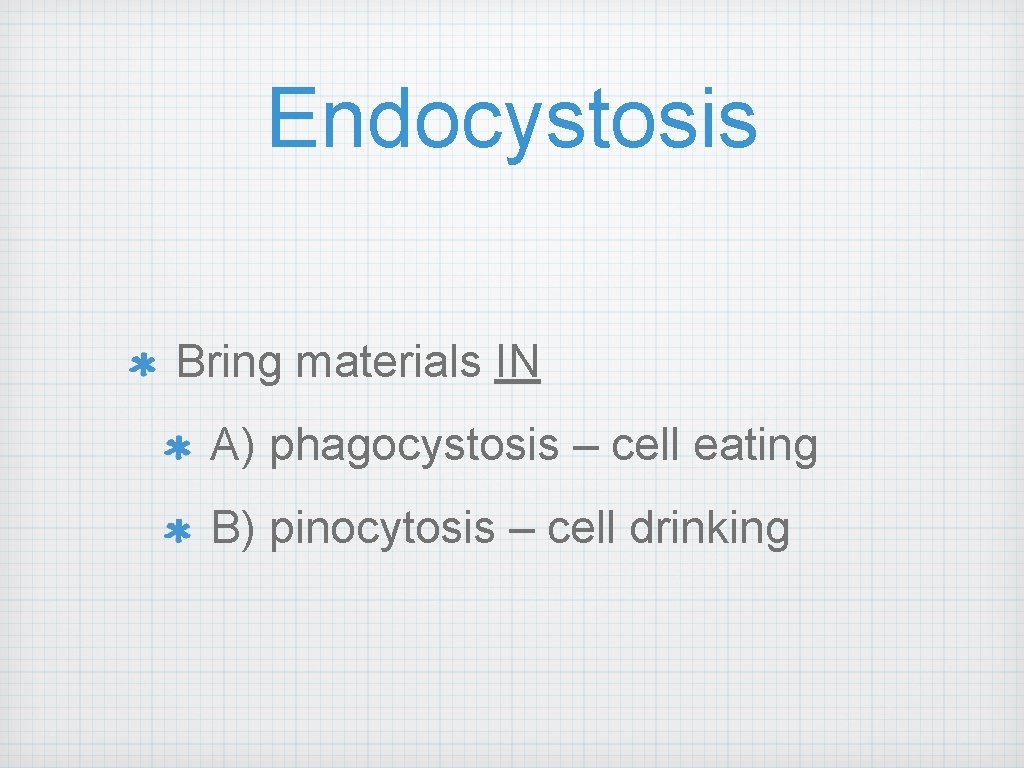 Endocystosis

Bring materials IN

A) phagocystosis – cell eating

B) pinocytosis – cell drinking